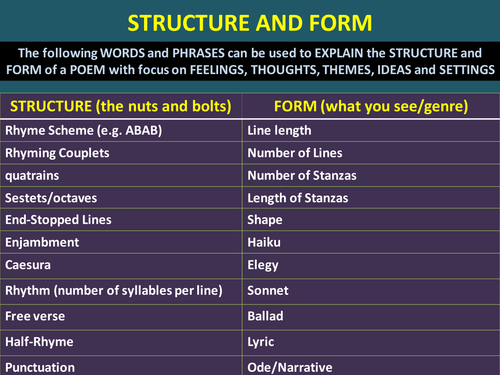 STRUCTURE AND FORM

The following WORDS and PHRASES can be used to EXPLAIN the STRUCTURE and FORM of a POEM with focus on FEELINGS, THOUGHTS, THEMES, IDEAS and SETTINGS

| STRUCTURE (the nuts and bolts) | FORM (what you see/genre) |
|---|---|
| Rhyme Scheme (e.g. ABAB) | Line length |
| Rhyming Couplets | Number of Lines |
| quatrains | Number of Stanzas |
| Sestets/octaves | Length of Stanzas |
| End-Stopped Lines | Shape |
| Enjambment | Haiku |
| Caesura | Elegy |
| Rhythm (number of syllables per line) | Sonnet |
| Free verse | Ballad |
| Half-Rhyme | Lyric |
| Punctuation | Ode/Narrative |